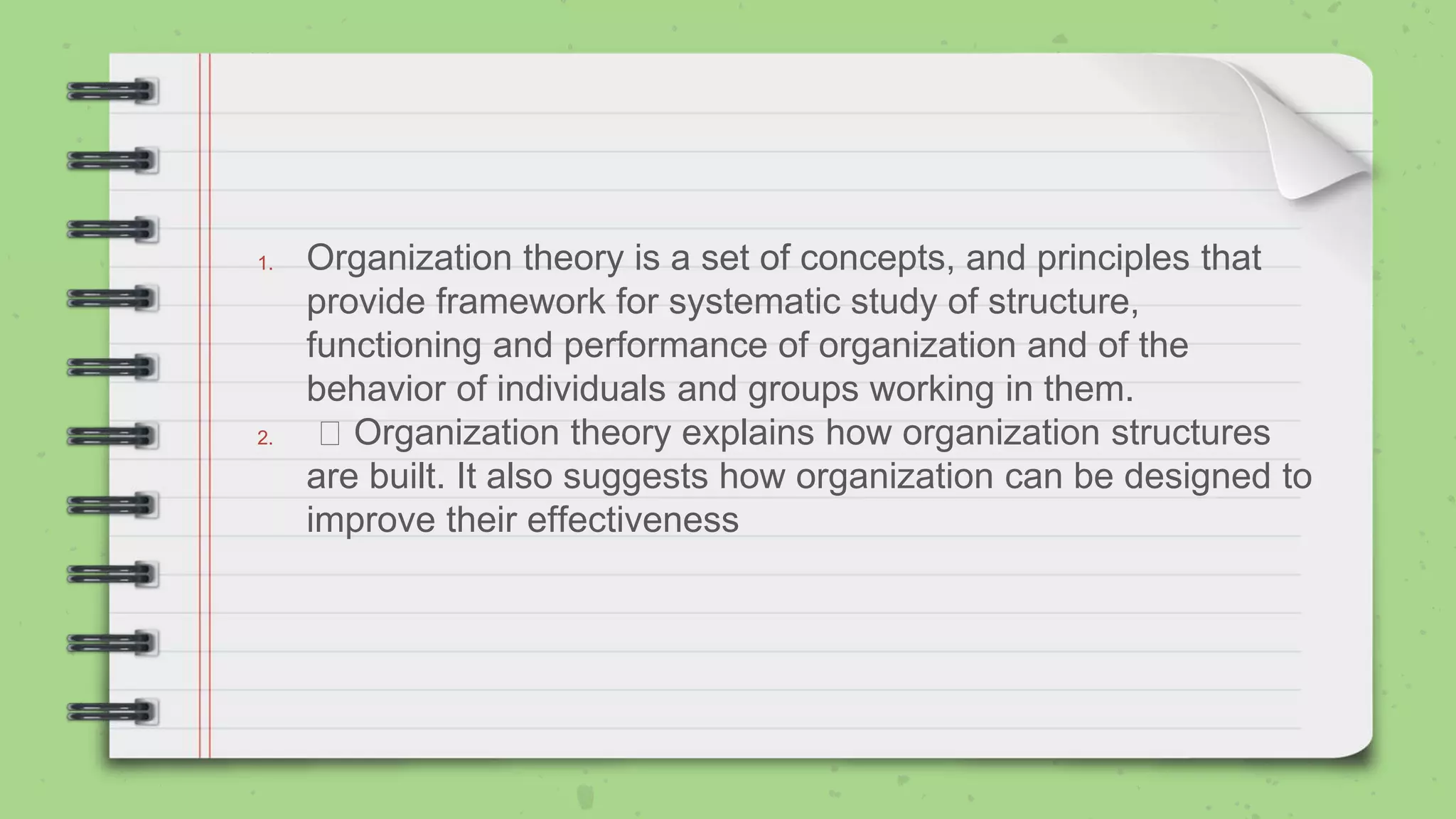 1. Organization theory is a set of concepts, and principles that provide framework for systematic study of structure, functioning and performance of organization and of the behavior of individuals and groups working in them.
2. □ Organization theory explains how organization structures are built. It also suggests how organization can be designed to improve their effectiveness